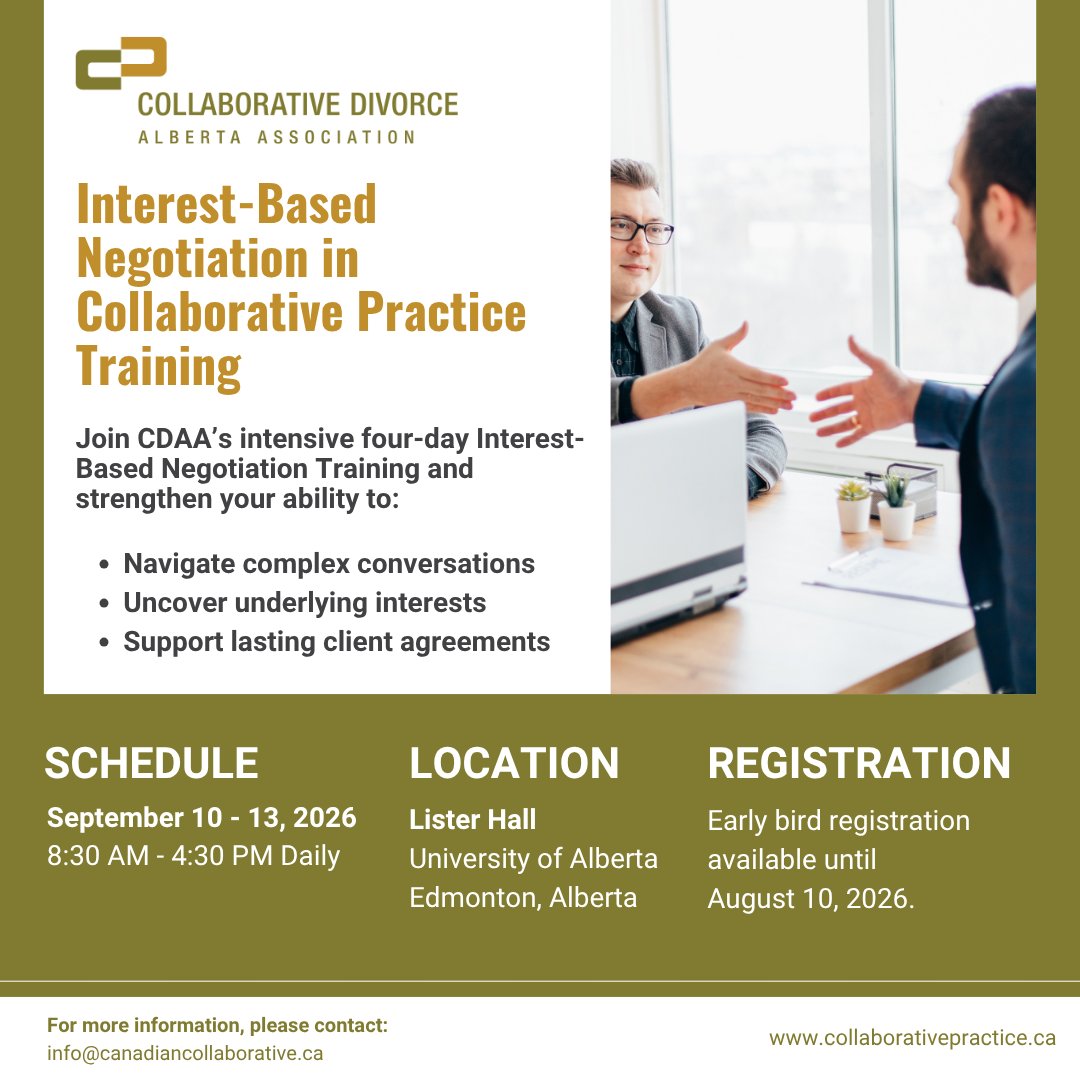 COLLABORATIVE DIVORCE
ALBERTA ASSOCIATION

Interest-Based Negotiation in Collaborative Practice Training

Join CDAA's intensive four-day Interest-Based Negotiation Training and strengthen your ability to:

• Navigate complex conversations
• Uncover underlying interests
• Support lasting client agreements

SCHEDULE
September 10 - 13, 2026
8:30 AM - 4:30 PM Daily

LOCATION
Lister Hall
University of Alberta
Edmonton, Alberta

REGISTRATION
Early bird registration available until August 10, 2026.

For more information, please contact:
info@canadiancollaborative.ca

www.collaborativepractice.ca